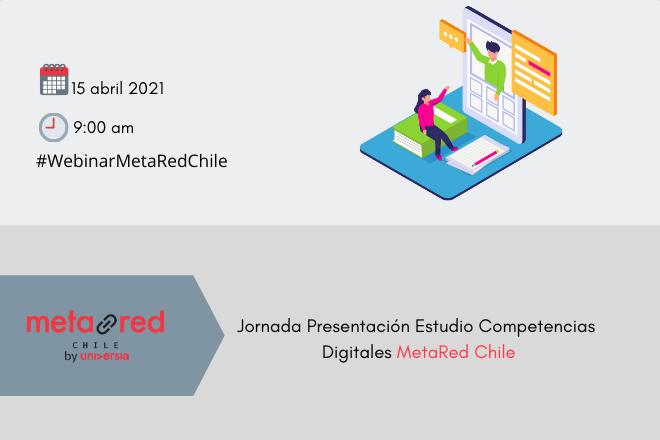 15 abril 2021

9:00 am

#WebinarMetaRedChile

metared
CHILE
by universia

Jornada Presentación Estudio Competencias Digitales MetaRed Chile